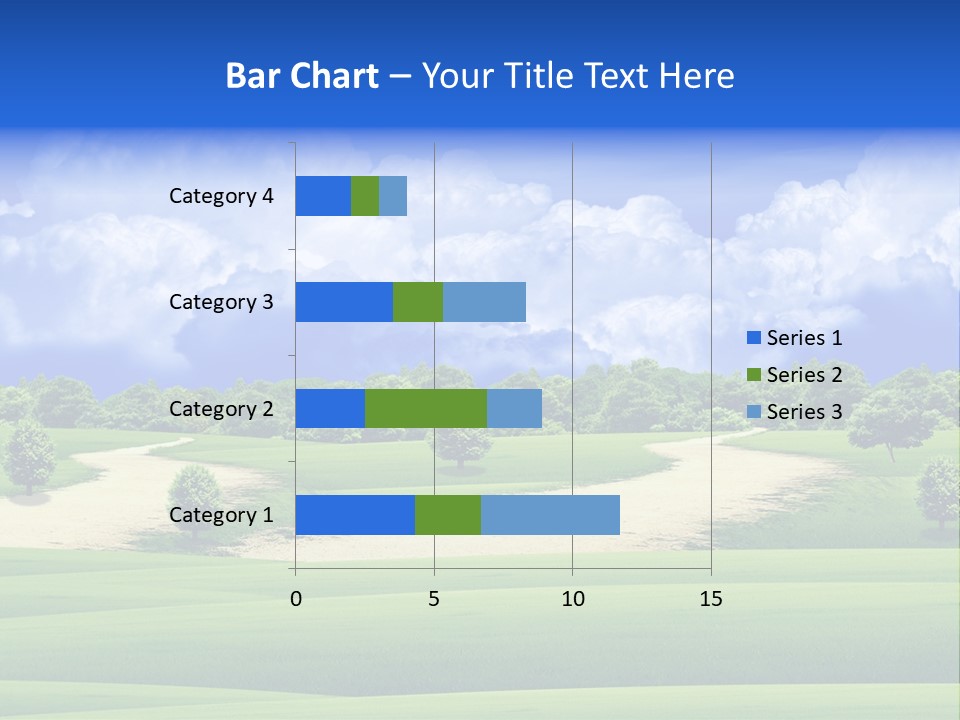 Bar Chart – Your Title Text Here

Category 4

Category 3

Category 2

Category 1

0 5 10 15

Series 1
Series 2
Series 3